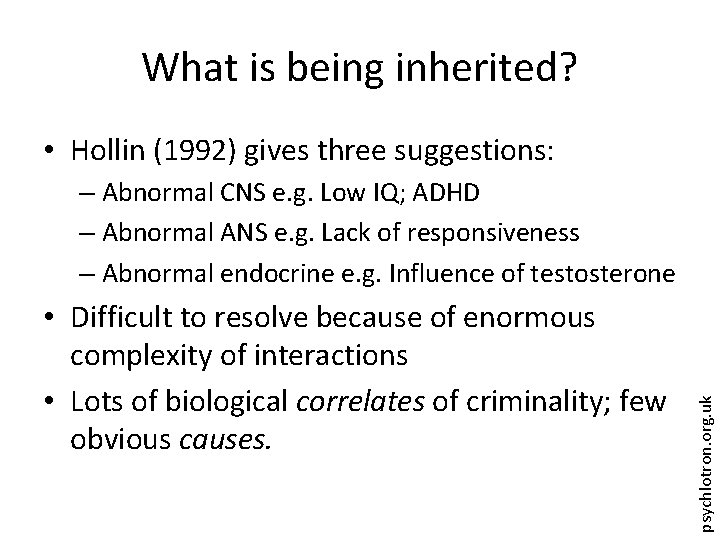 What is being inherited?

• Hollin (1992) gives three suggestions:
– Abnormal CNS e.g. Low IQ; ADHD
– Abnormal ANS e.g. Lack of responsiveness
– Abnormal endocrine e.g. Influence of testosterone

• Difficult to resolve because of enormous complexity of interactions

• Lots of biological correlates of criminality; few obvious causes.

psychlotron.org.uk